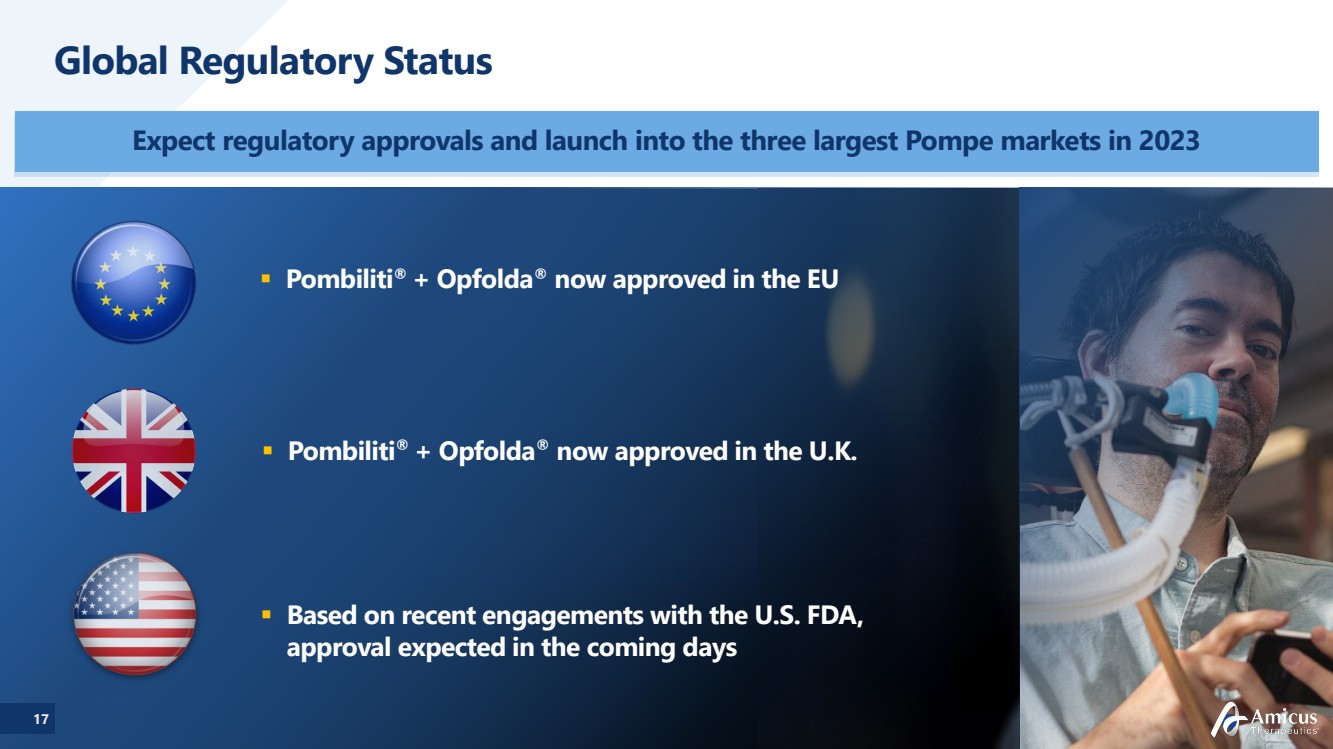 Global Regulatory Status

Expect regulatory approvals and launch into the three largest Pompe markets in 2023

▪ Pombiliti® + Opfolda® now approved in the EU

▪ Pombiliti® + Opfolda® now approved in the U.K.

▪ Based on recent engagements with the U.S. FDA, approval expected in the coming days

17

Amicus Therapeutics